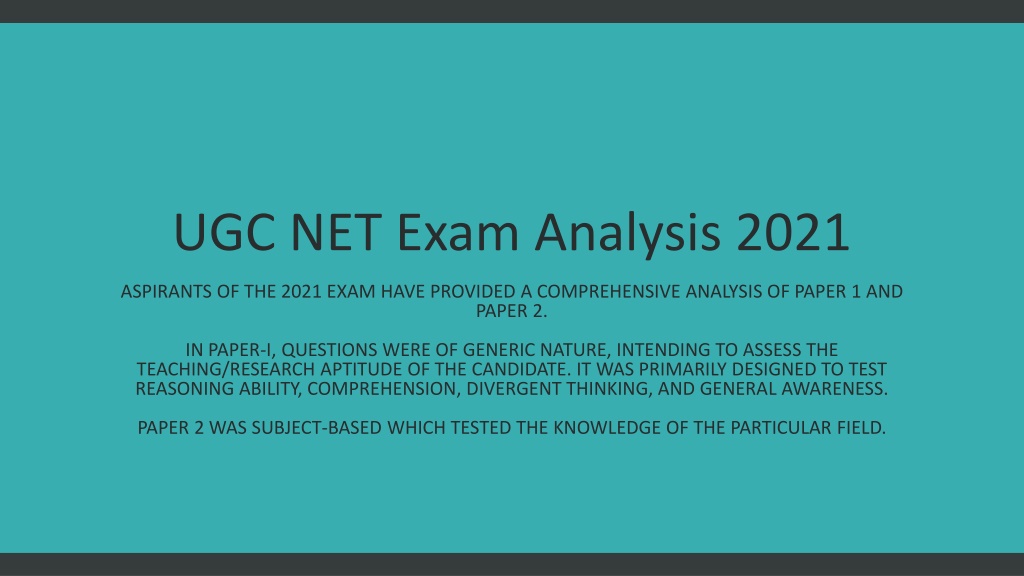 UGC NET Exam Analysis 2021

ASPIRANTS OF THE 2021 EXAM HAVE PROVIDED A COMPREHENSIVE ANALYSIS OF PAPER 1 AND PAPER 2.

IN PAPER-I, QUESTIONS WERE OF GENERIC NATURE, INTENDING TO ASSESS THE TEACHING/RESEARCH APTITUDE OF THE CANDIDATE. IT WAS PRIMARILY DESIGNED TO TEST REASONING ABILITY, COMPREHENSION, DIVERGENT THINKING, AND GENERAL AWARENESS.

PAPER 2 WAS SUBJECT-BASED WHICH TESTED THE KNOWLEDGE OF THE PARTICULAR FIELD.